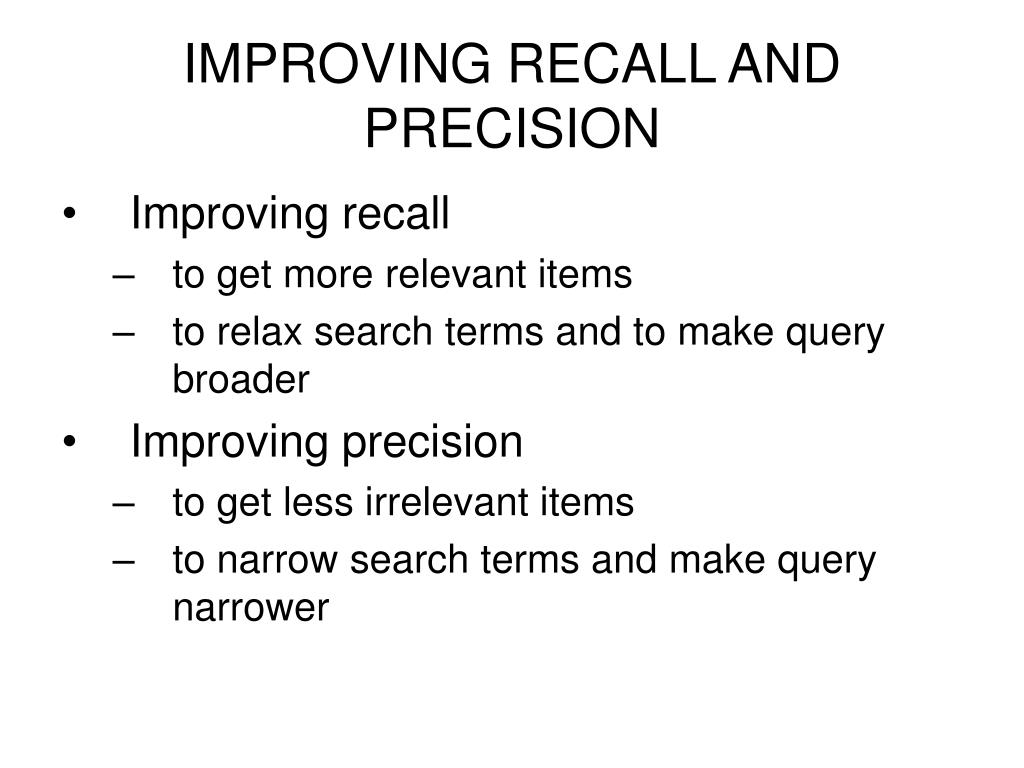 IMPROVING RECALL AND PRECISION

• Improving recall
– to get more relevant items
– to relax search terms and to make query broader
• Improving precision
– to get less irrelevant items
– to narrow search terms and make query narrower